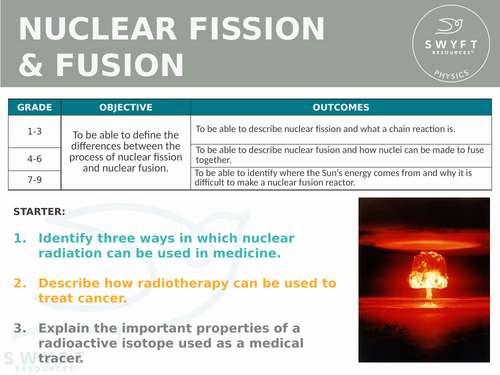 NUCLEAR FISSION & FUSION

SWYFT RESOURCES© PHYSICS

| GRADE | OBJECTIVE | OUTCOMES |
|---|---|---|
| 1-3 | To be able to define the differences between the process of nuclear fission and nuclear fusion. | To be able to describe nuclear fission and what a chain reaction is. |
| 4-6 | | To be able to describe nuclear fusion and how nuclei can be made to fuse together. |
| 7-9 | | To be able to identify where the Sun's energy comes from and why it is difficult to make a nuclear fusion reactor. |

STARTER:

1. Identify three ways in which nuclear radiation can be used in medicine.

2. Describe how radiotherapy can be used to treat cancer.

3. Explain the important properties of a radioactive isotope used as a medical tracer.

SWYFT RESOURCES©